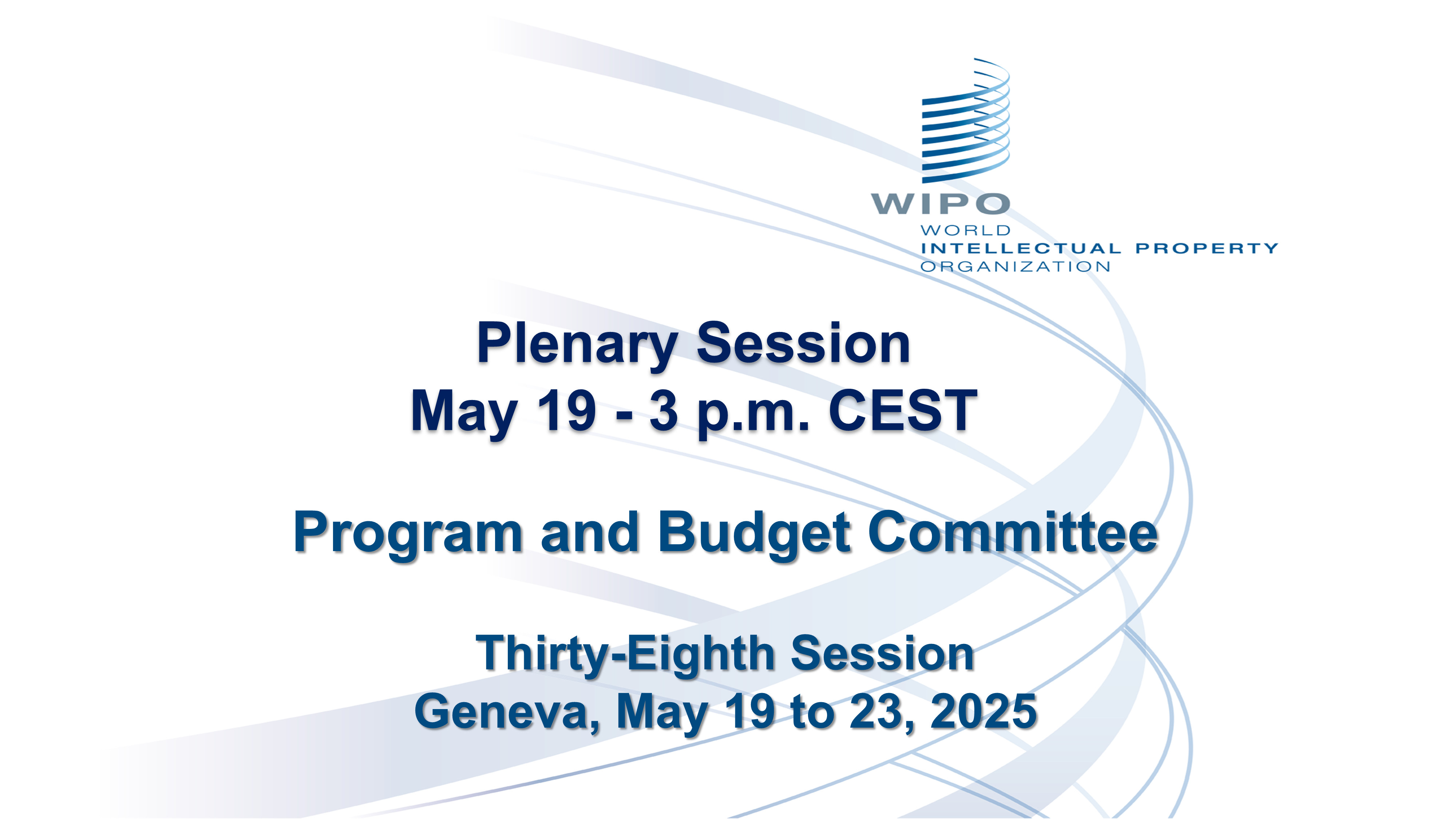 WIPO
WORLD
INTELLECTUAL PROPERTY
ORGANIZATION

Plenary Session
May 19 - 3 p.m. CEST

Program and Budget Committee

Thirty-Eighth Session
Geneva, May 19 to 23, 2025